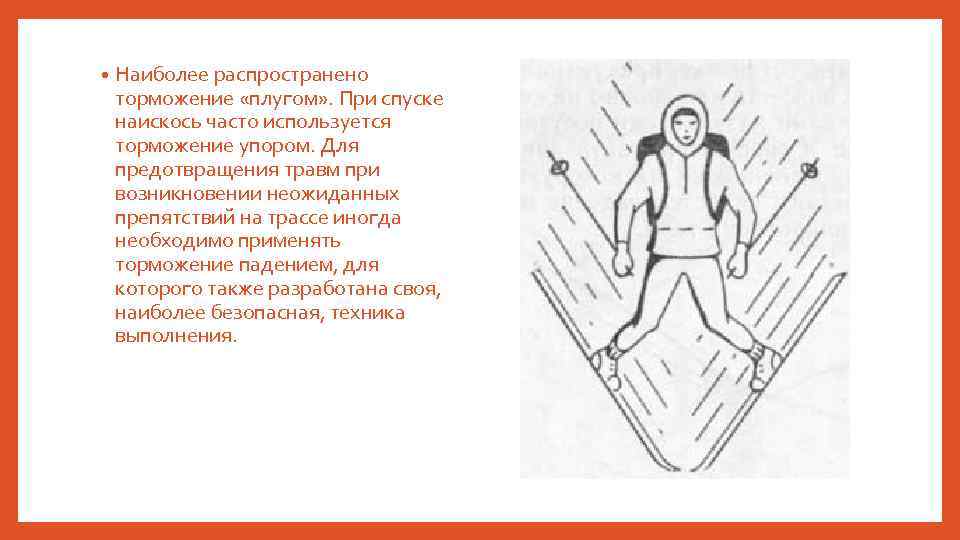 • Наиболее распространено торможение «плугом». При спуске наискось часто используется торможение упором. Для предотвращения травм при возникновении неожиданных препятствий на трассе иногда необходимо применять торможение падением, для которого также разработана своя, наиболее безопасная, техника выполнения.